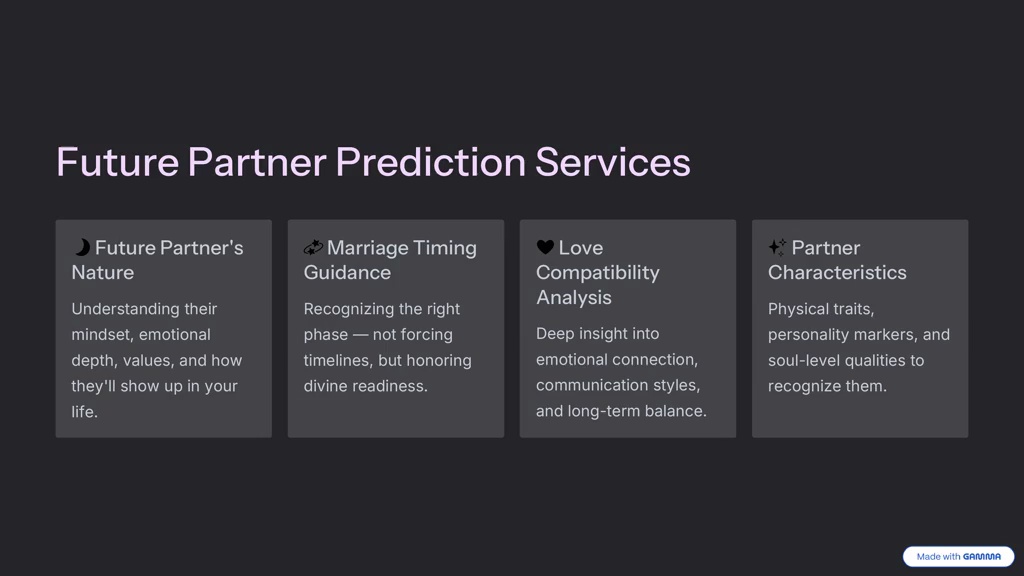 Future Partner Prediction Services

🌙 Future Partner's Nature

Understanding their mindset, emotional depth, values, and how they'll show up in your life.

💫 Marriage Timing Guidance

Recognizing the right phase — not forcing timelines, but honoring divine readiness.

🖤 Love Compatibility Analysis

Deep insight into emotional connection, communication styles, and long-term balance.

✨ Partner Characteristics

Physical traits, personality markers, and soul-level qualities to recognize them.

Made with GAMMA